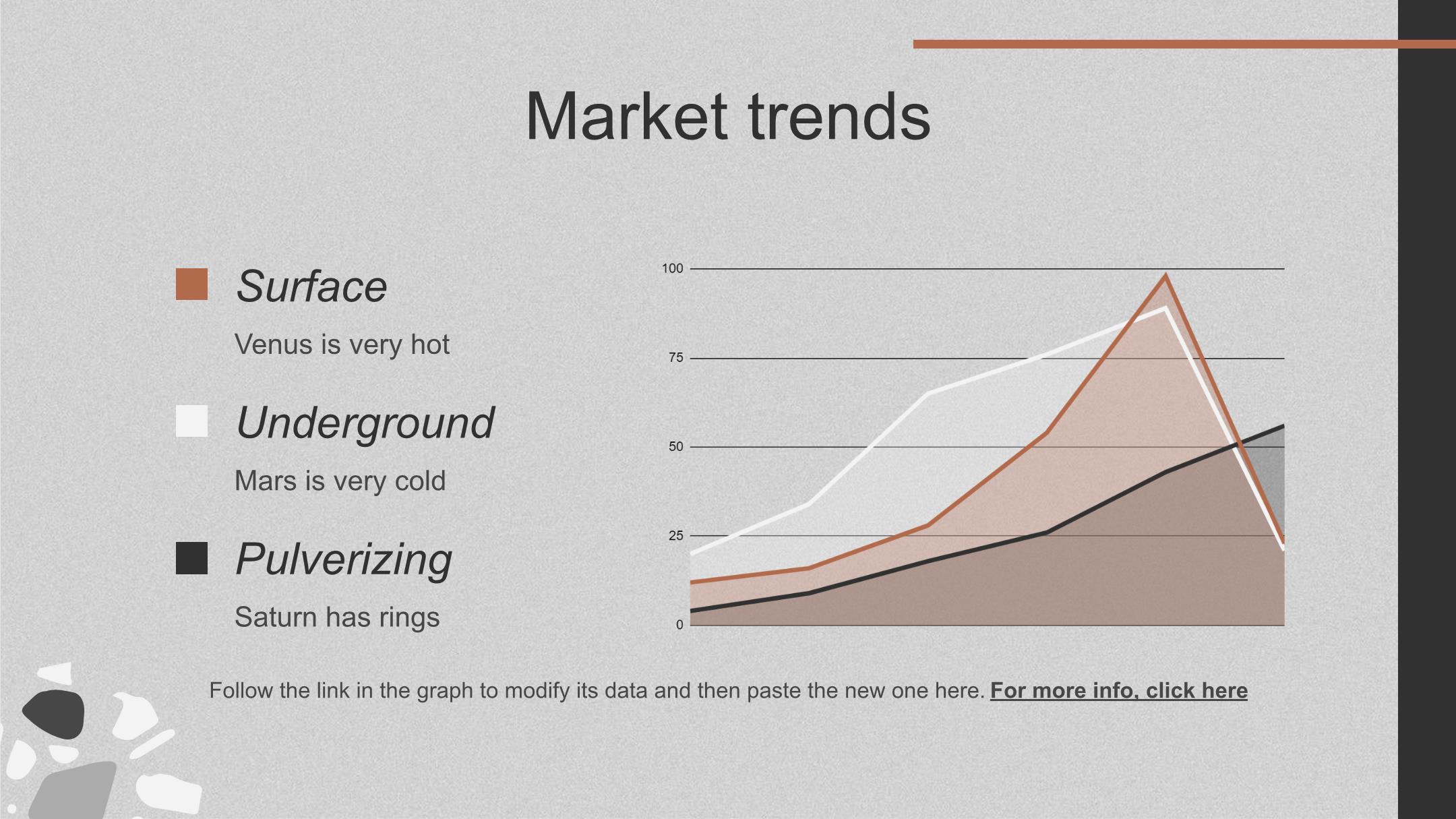 Market trends

Surface

Venus is very hot

Underground

Mars is very cold

Pulverizing

Saturn has rings

100
75
50
25
0

Follow the link in the graph to modify its data and then paste the new one here. For more info, click here